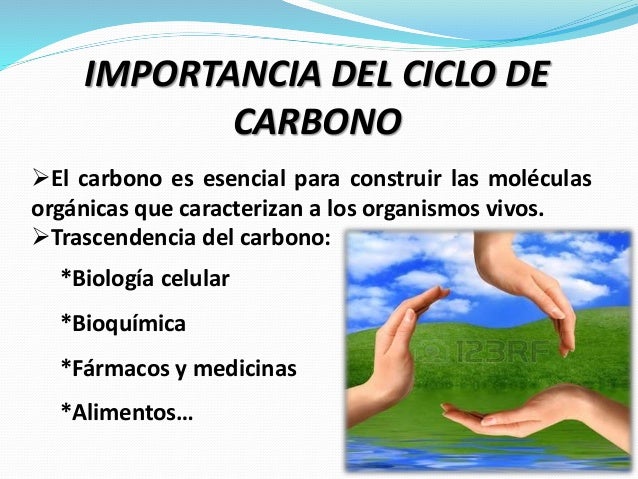 IMPORTANCIA DEL CICLO DE CARBONO

➢El carbono es esencial para construir las moléculas orgánicas que caracterizan a los organismos vivos.
➢Trascendencia del carbono:

*Biología celular

*Bioquímica

*Fármacos y medicinas

*Alimentos…

123RF